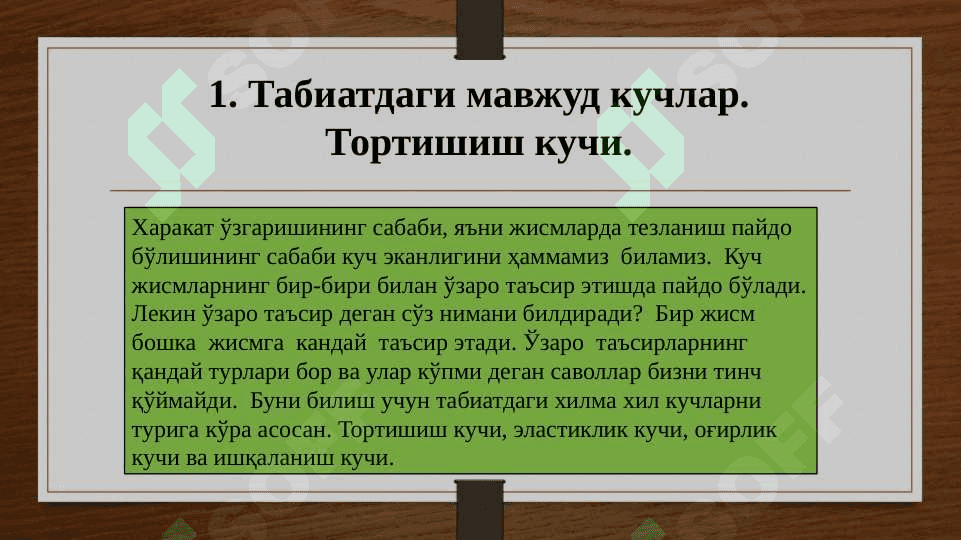 1. Табиатдаги мавжуд кучлар. Тортишиш кучи.

Харакат ўзгаришининг сабаби, яъни жисмларда тезланиш пайдо бўлишининг сабаби куч эканлигини ҳаммамиз биламиз. Куч жисмларнинг бир-бири билан ўзаро таъсир этишда пайдо бўлади. Лекин ўзаро таъсир деган сўз нимани билдиради? Бир жисм бошка жисмга кандай таъсир этади. Ўзаро таъсирларнинг қандай турлари бор ва улар кўпми деган саволлар бизни тинч қўймайди. Буни билиш учун табиатдаги хилма хил кучларни турига кўра асосан. Тортишиш кучи, эластиклик кучи, оғирлик кучи ва ишқаланиш кучи.